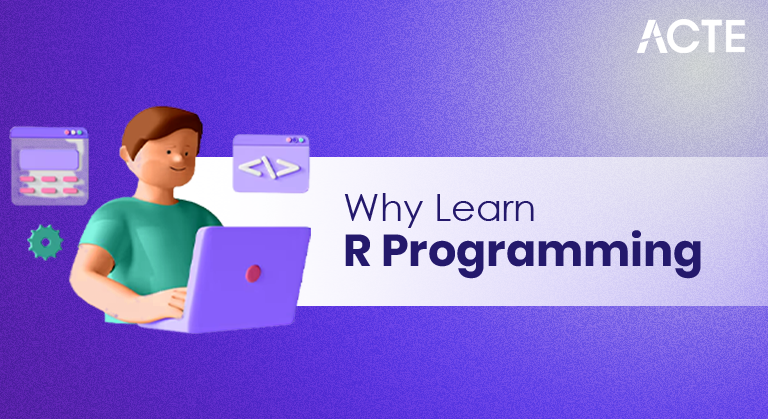 ACTE

</>

Why Learn
R Programming